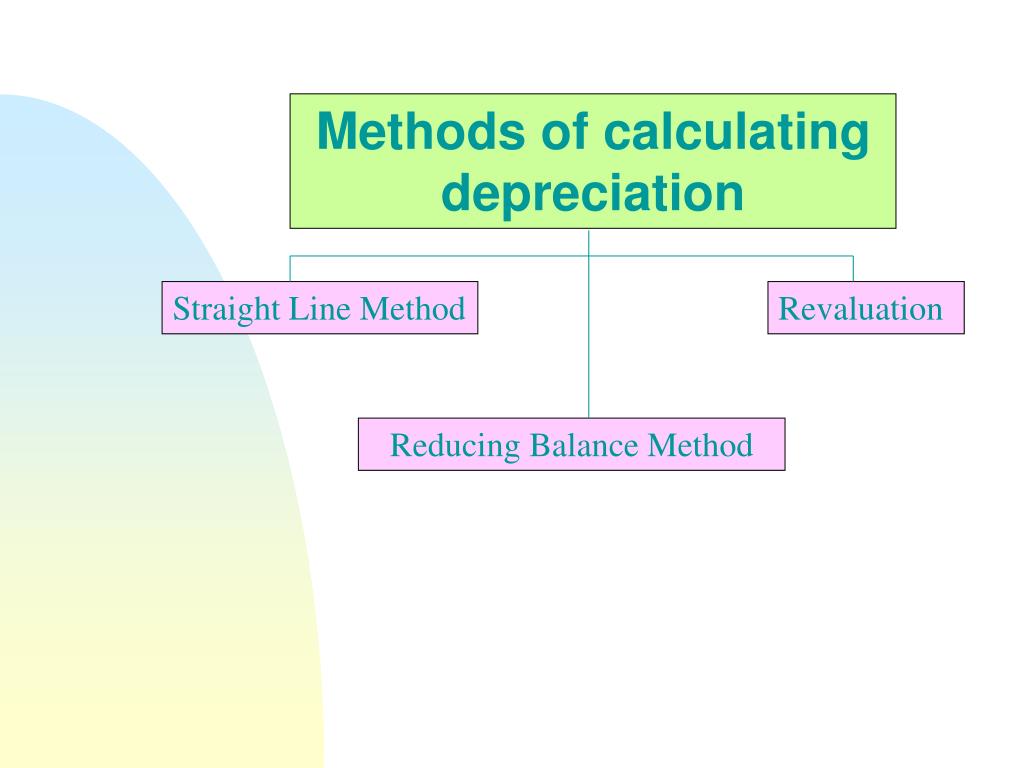 Methods of calculating depreciation

Straight Line Method

Revaluation

Reducing Balance Method